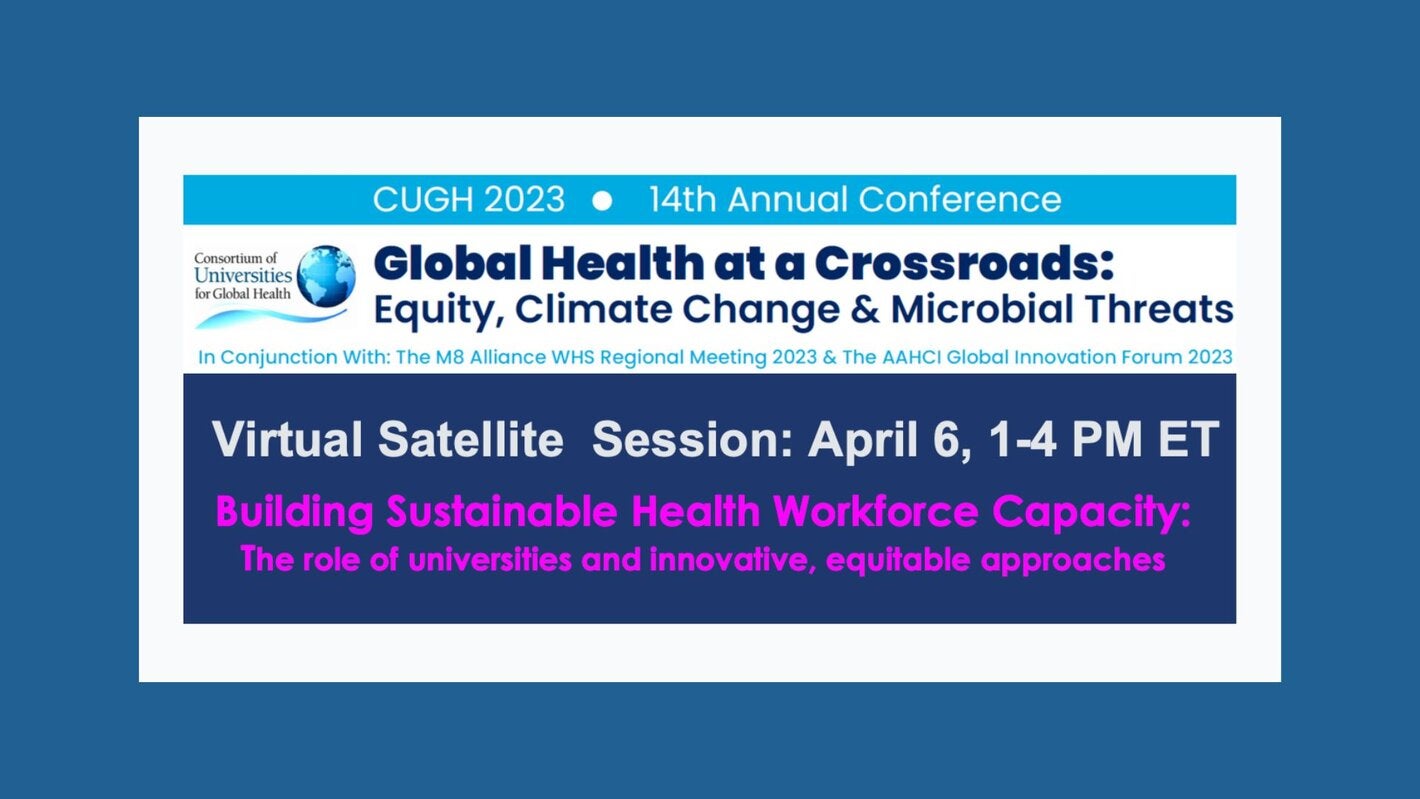 CUGH 2023 ● 14th Annual Conference

Consortium of Universities for Global Health

Global Health at a Crossroads: Equity, Climate Change & Microbial Threats

In Conjunction With: The M8 Alliance WHS Regional Meeting 2023 & The AAHCI Global Innovation Forum 2023

Virtual Satellite Session: April 6, 1-4 PM ET

Building Sustainable Health Workforce Capacity:
The role of universities and innovative, equitable approaches